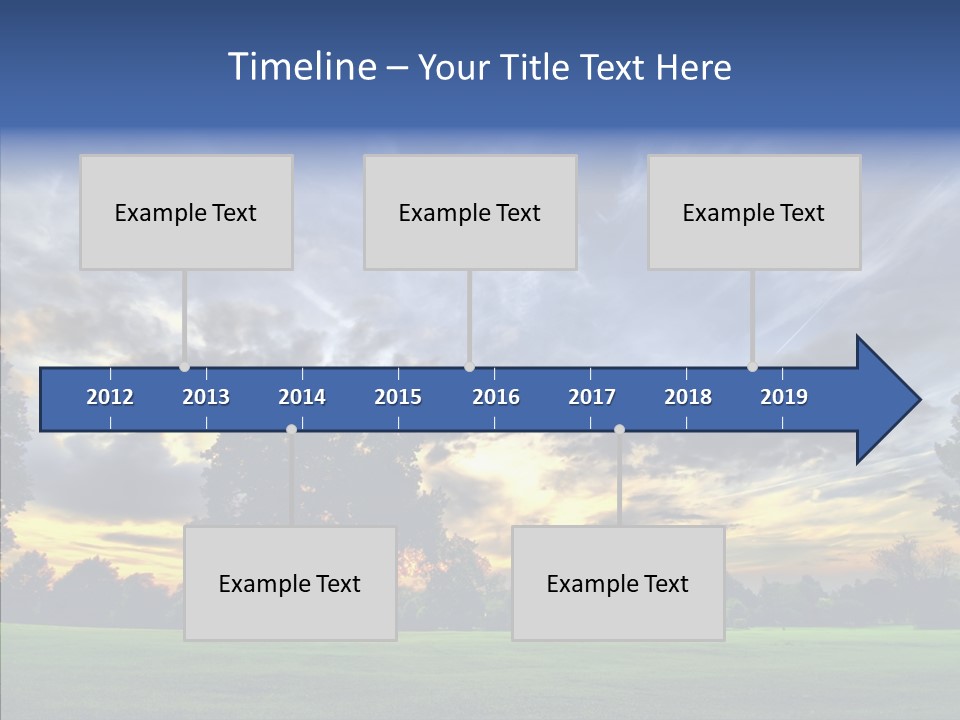 Timeline – Your Title Text Here

Example Text

Example Text

Example Text

2012 2013 2014 2015 2016 2017 2018 2019

Example Text

Example Text